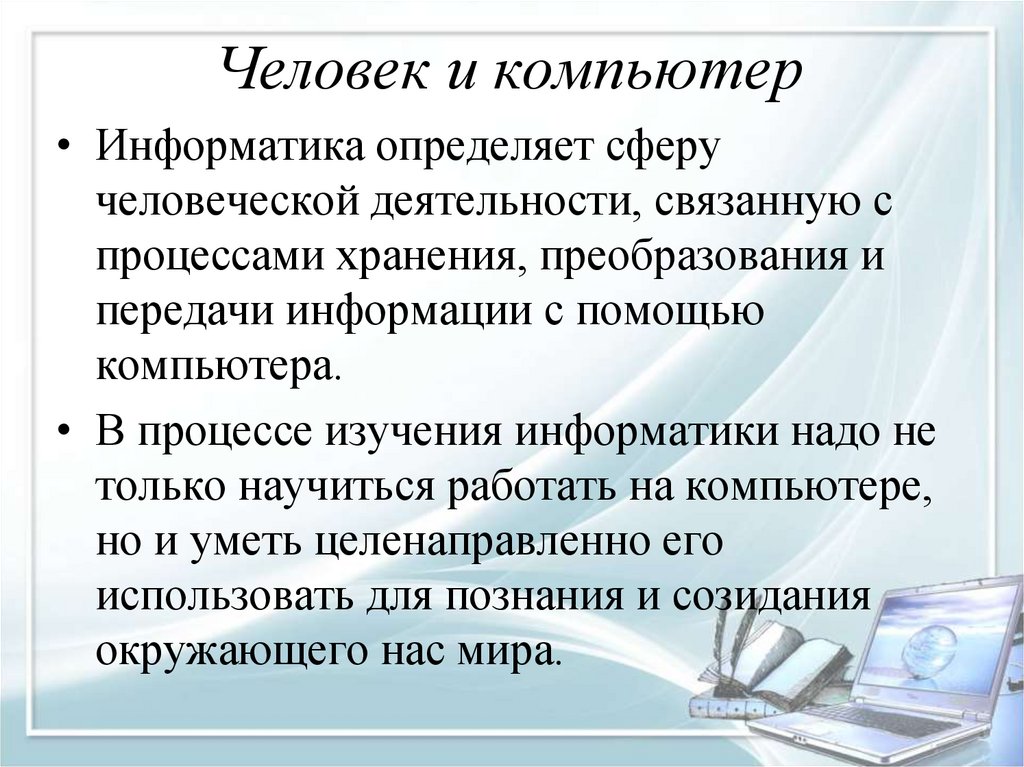 Человек и компьютер

• Информатика определяет сферу человеческой деятельности, связанную с процессами хранения, преобразования и передачи информации с помощью компьютера.

• В процессе изучения информатики надо не только научиться работать на компьютере, но и уметь целенаправленно его использовать для познания и созидания окружающего нас мира.